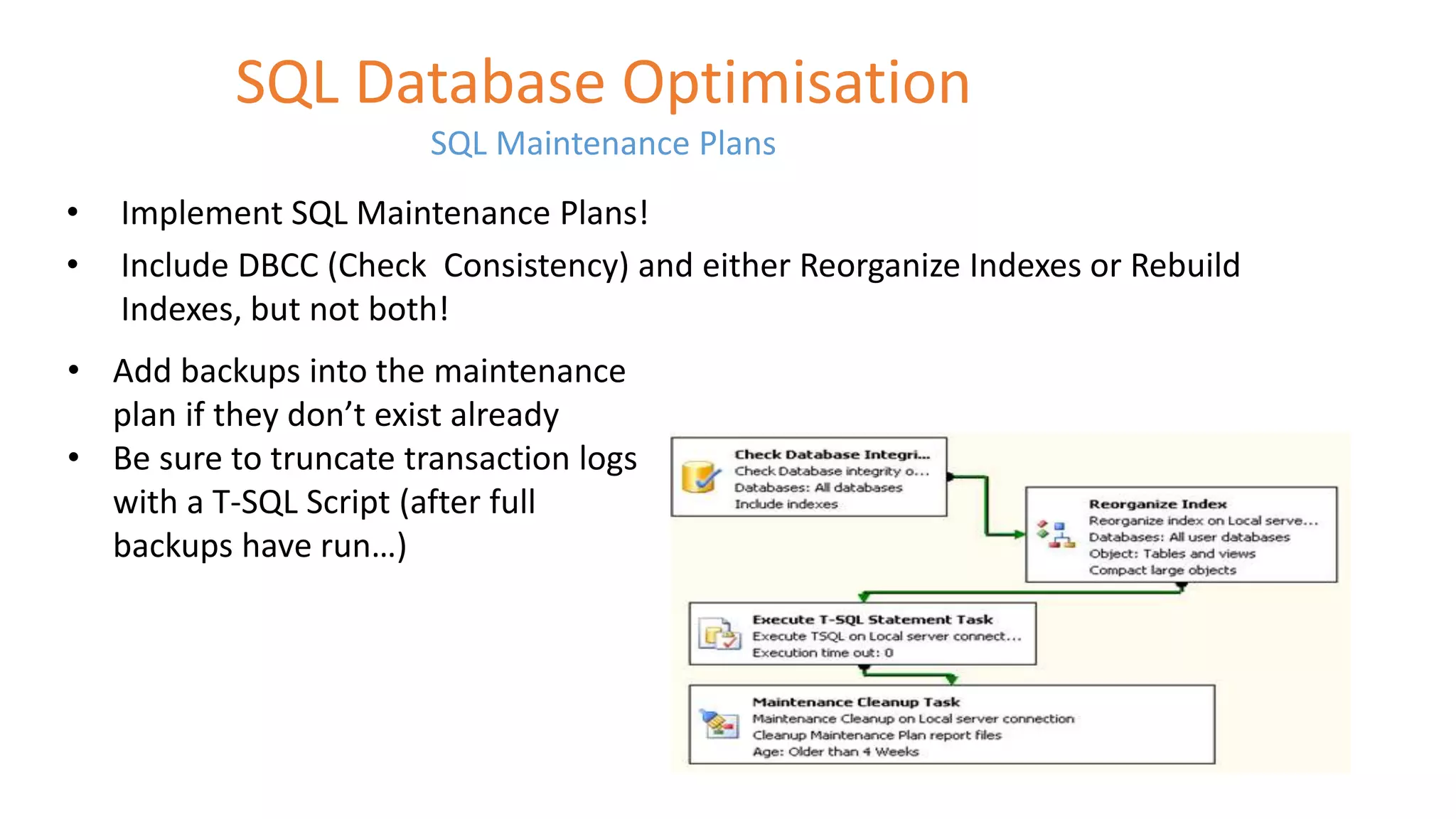 SQL Database Optimisation

SQL Maintenance Plans

• Implement SQL Maintenance Plans!

• Include DBCC (Check Consistency) and either Reorganize Indexes or Rebuild Indexes, but not both!

• Add backups into the maintenance plan if they don't exist already

• Be sure to truncate transaction logs with a T-SQL Script (after full backups have run…)

Check Database Integri...
Check Database integrity o...
Databases: All databases
Include indexes

Reorganize Index
Reorganize index on Local serve...
Databases: All user databases
Object: Tables and views
Compact large objects

Execute T-SQL Statement Task
Execute TSQL on Local server connect...
Execution time out: 0

Maintenance Cleanup Task
Maintenance Cleanup on Local server connection
Cleanup Maintenance Plan report files
Age: Older than 4 Weeks